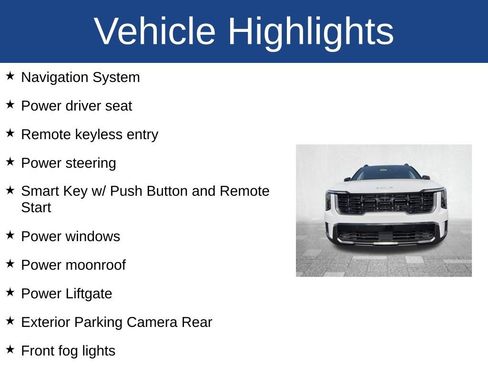 Vehicle Highlights

★ Navigation System

★ Power driver seat

★ Remote keyless entry

★ Power steering

★ Smart Key w/ Push Button and Remote Start

★ Power windows

★ Power moonroof

★ Power Liftgate

★ Exterior Parking Camera Rear

★ Front fog lights